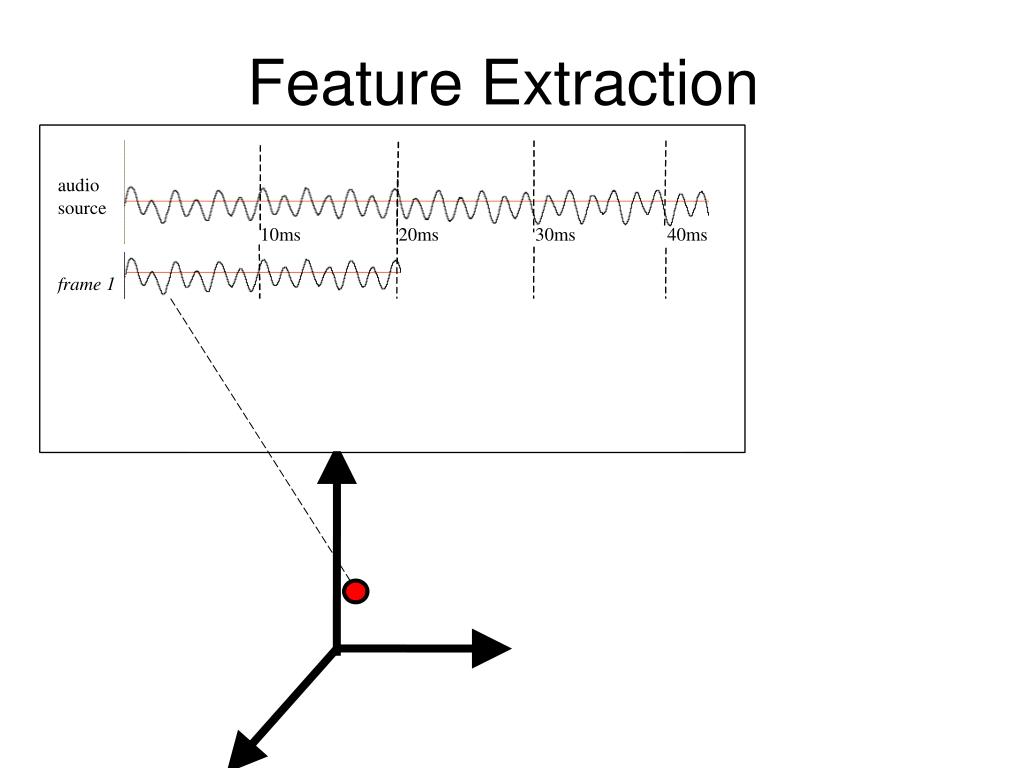 Feature Extraction

audio source

10ms

20ms

30ms

40ms

frame 1